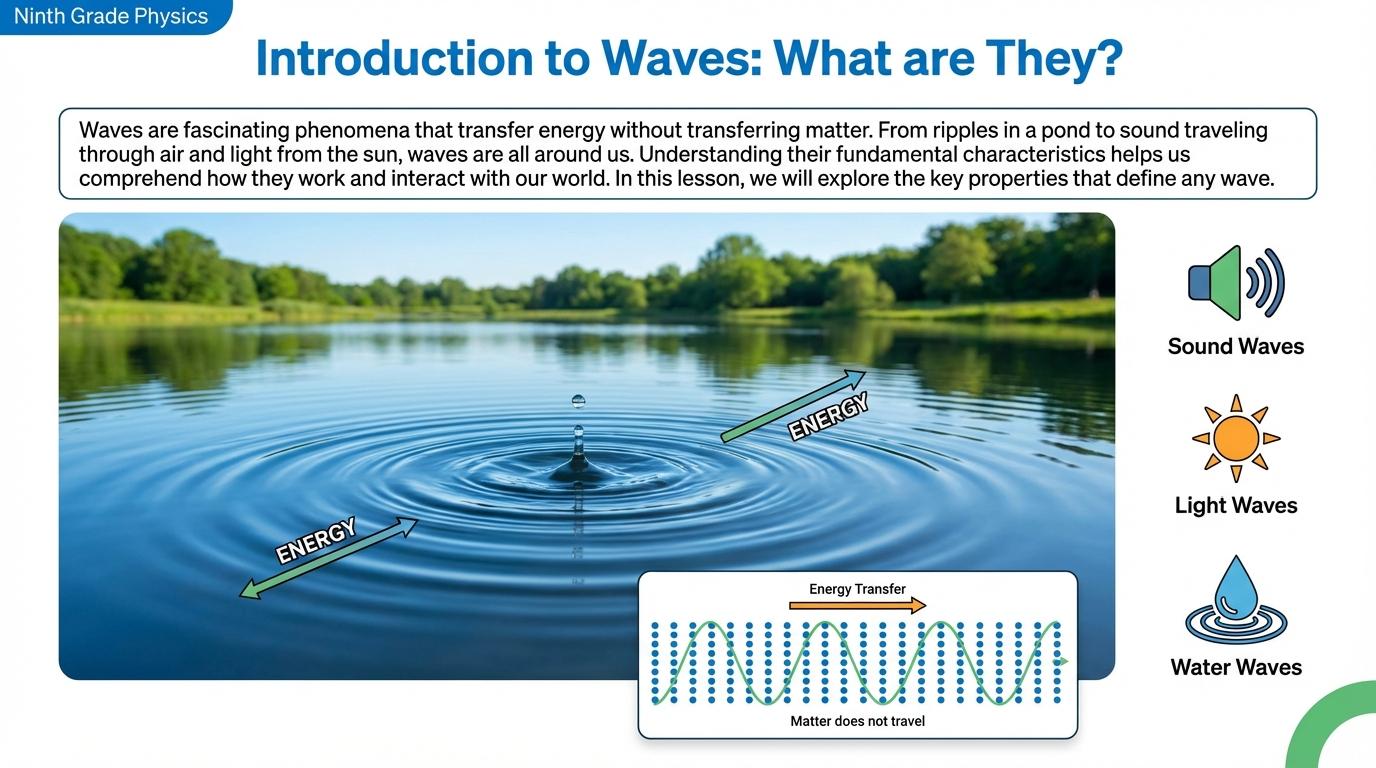 Ninth Grade Physics

Introduction to Waves: What are They?

Waves are fascinating phenomena that transfer energy without transferring matter. From ripples in a pond to sound traveling through air and light from the sun, waves are all around us. Understanding their fundamental characteristics helps us comprehend how they work and interact with our world. In this lesson, we will explore the key properties that define any wave.

ENERGY

ENERGY

Energy Transfer

Matter does not travel

Sound Waves

Light Waves

Water Waves